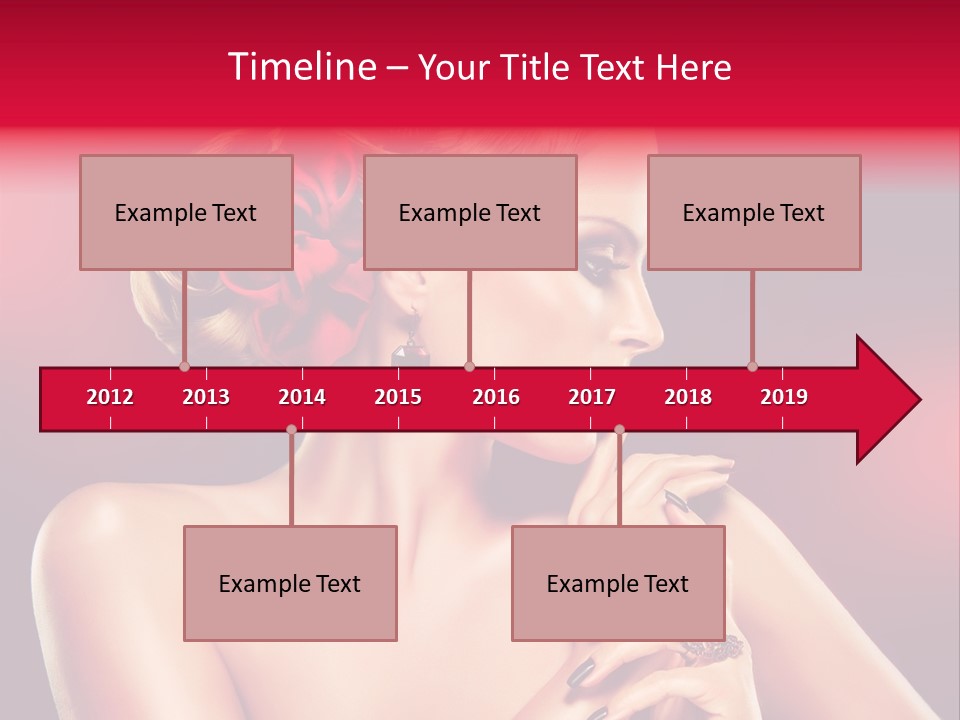 Timeline – Your Title Text Here

Example Text

Example Text

Example Text

2012 2013 2014 2015 2016 2017 2018 2019

Example Text

Example Text